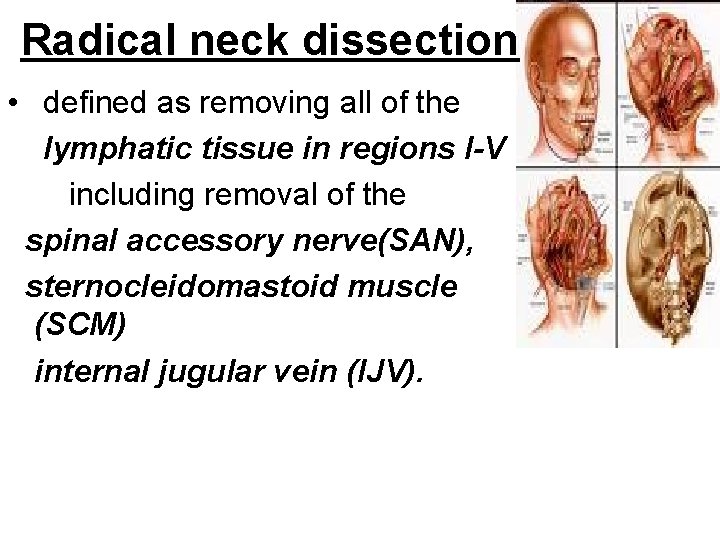 Radical neck dissection

• defined as removing all of the lymphatic tissue in regions I-V including removal of the spinal accessory nerve(SAN), sternocleidomastoid muscle (SCM) internal jugular vein (IJV).